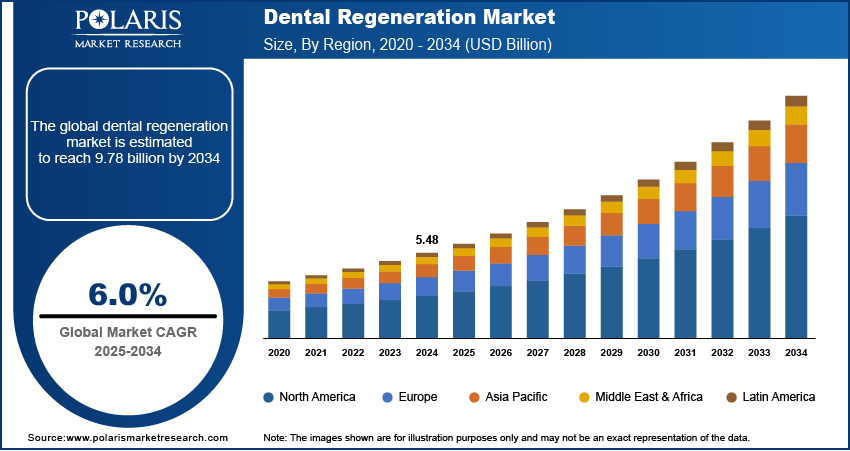 POLARIS
MARKET RESEARCH

Dental Regeneration Market
Size, By Region, 2020 - 2034 (USD Billion)

The global dental regeneration market is estimated to reach 9.78 billion by 2034

6.0%
Global Market CAGR
2025-2034

5.48

2020 2021 2022 2023 2024 2025 2026 2027 2028 2029 2030 2031 2032 2033 2034

North America Europe Asia Pacific Middle East & Africa Latin America

Source:www.polarismarketresearch.com

Note: The images shown are for illustration purposes only and may not be an exact representation of the data.